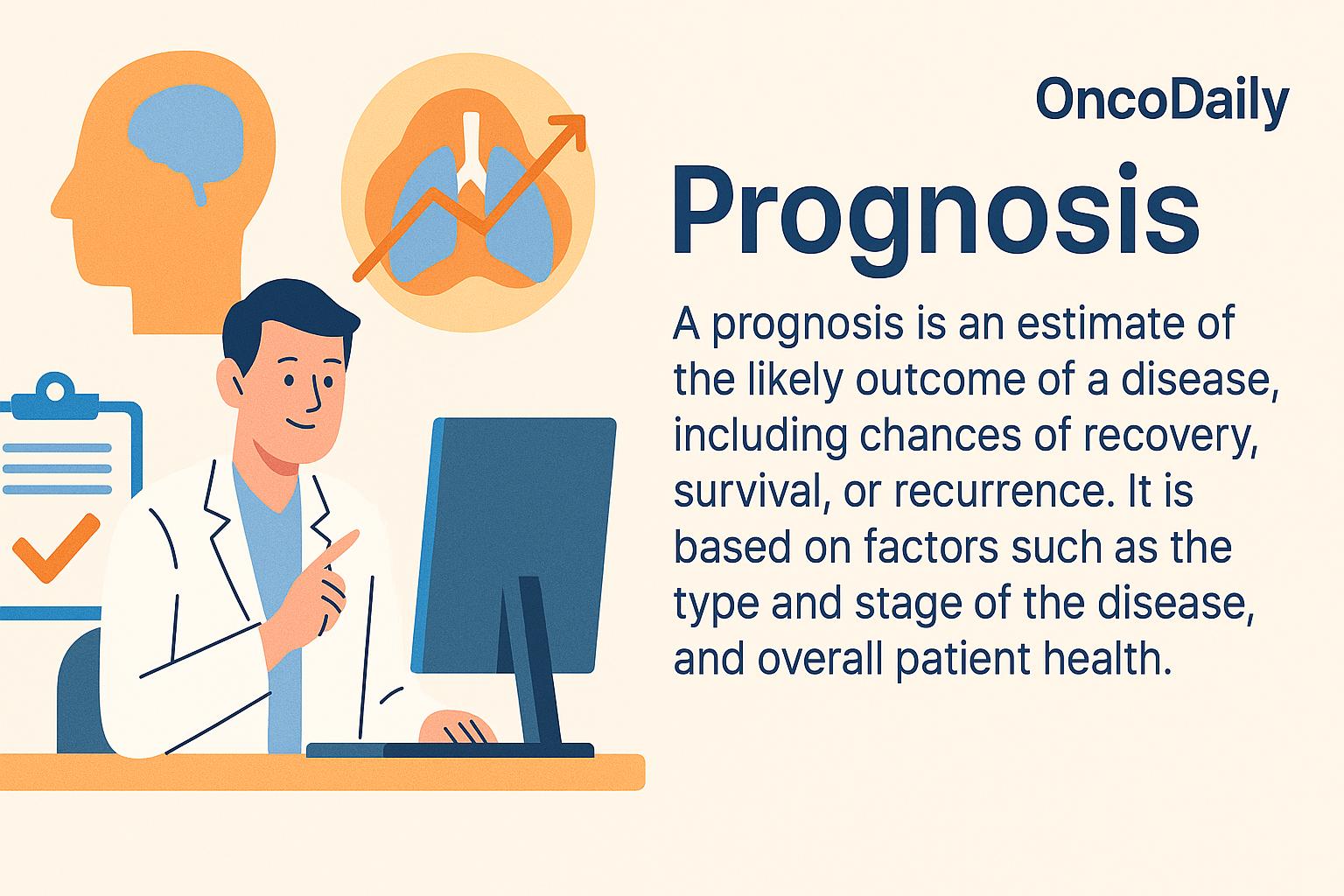 OncoDaily

Prognosis

A prognosis is an estimate of the likely outcome of a disease, including chances of recovery, survival, or recurrence. It is based on factors such as the type and stage of the disease, and overall patient health.